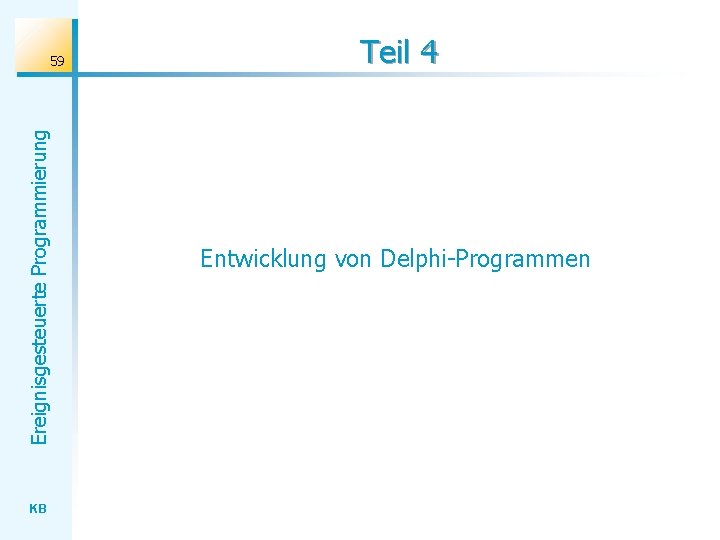 59

Teil 4

Ereignisgesteuerte Programmierung

Entwicklung von Delphi-Programmen

KB